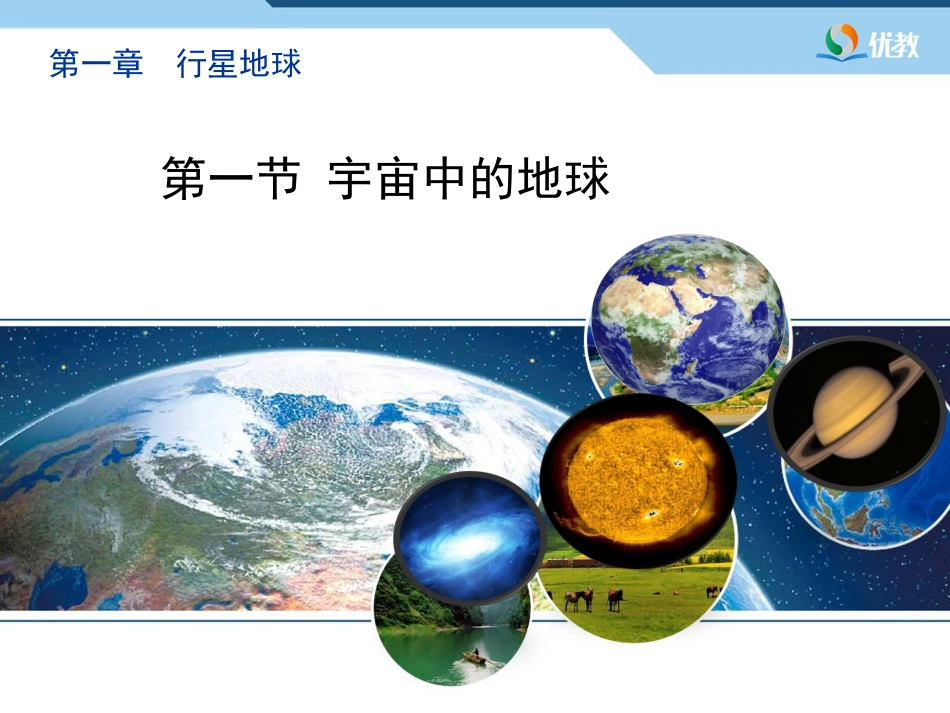 第一章　行星地球

优教

第一节 宇宙中的地球